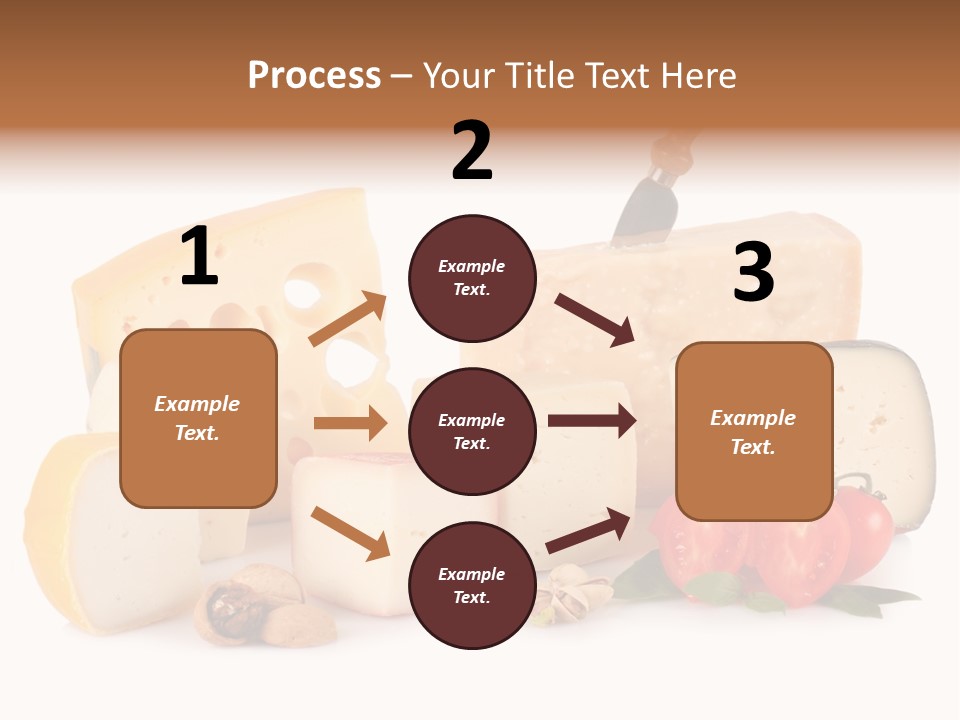 Process – Your Title Text Here

1

Example Text.

2

Example Text.

Example Text.

Example Text.

3

Example Text.